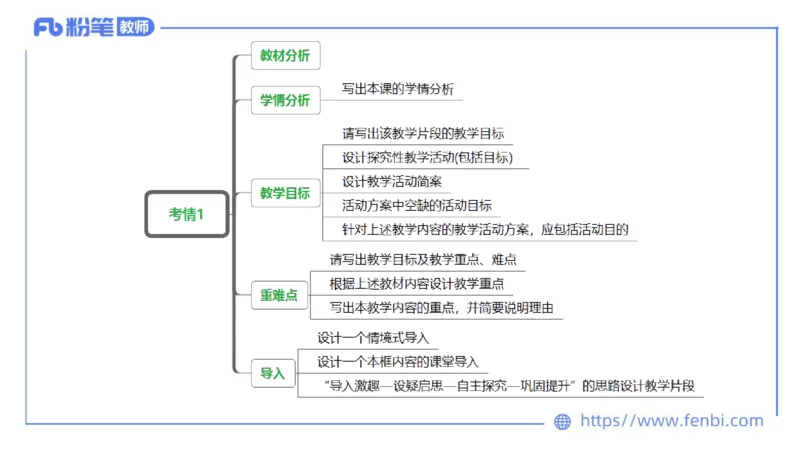 Fb 粉笔 教师

考情1

教材分析

学情分析
写出本课的学情分析

教学目标
请写出该教学片段的教学目标
设计探究性教学活动(包括目标)
设计教学活动简案
活动方案中空缺的活动目标
针对上述教学内容的教学活动方案，应包括活动目的

重难点
请写出教学目标及教学重点、难点
根据上述教材内容设计教学重点
写出本教学内容的重点，并简要说明理由

导入
设计一个情境式导入
设计一个本框内容的课堂导入
“导入激趣—设疑启思—自主探究—巩固提升”的思路设计教学片段

https://www.fenbi.com